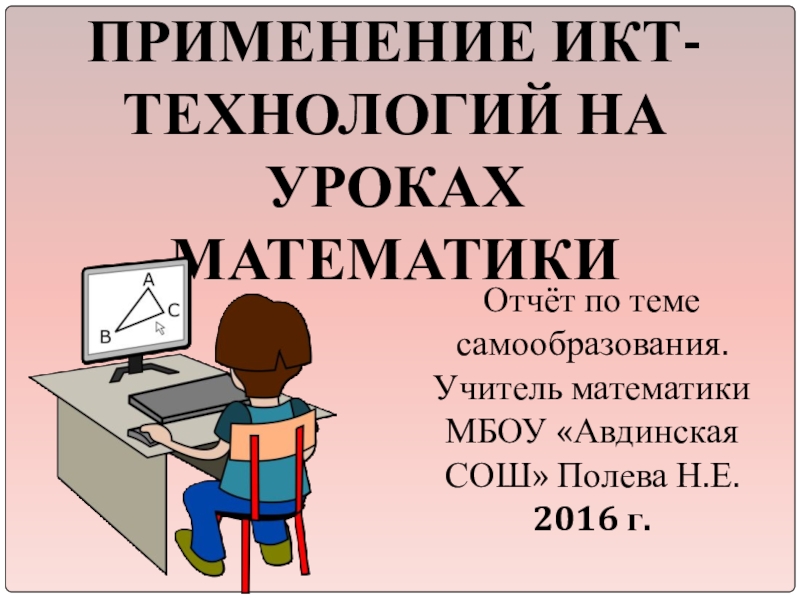 ПРИМЕНЕНИЕ ИКТ-ТЕХНОЛОГИЙ НА УРОКАХ МАТЕМАТИКИ

A

B

C

Отчёт по теме самообразования. Учитель математики МБОУ «Авдинская СОШ» Полева Н.Е. 2016 г.